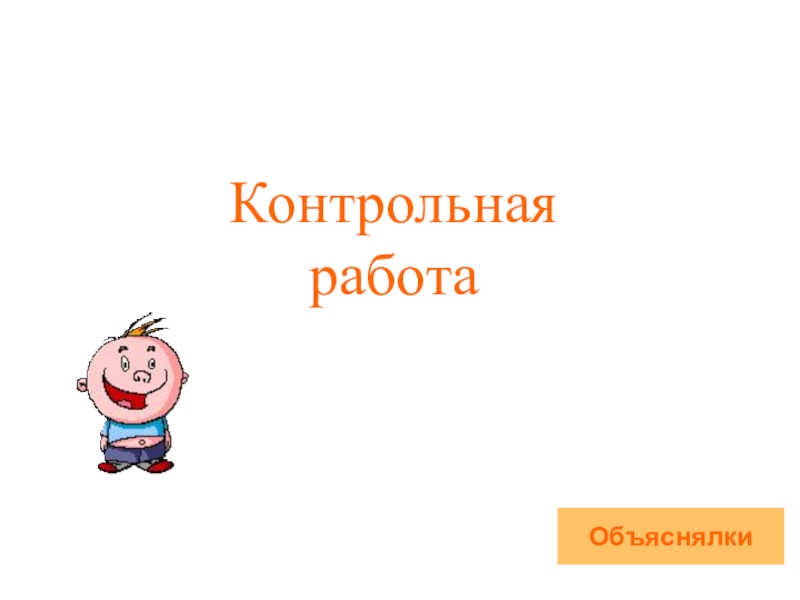 Контрольная работа

Объяснялки